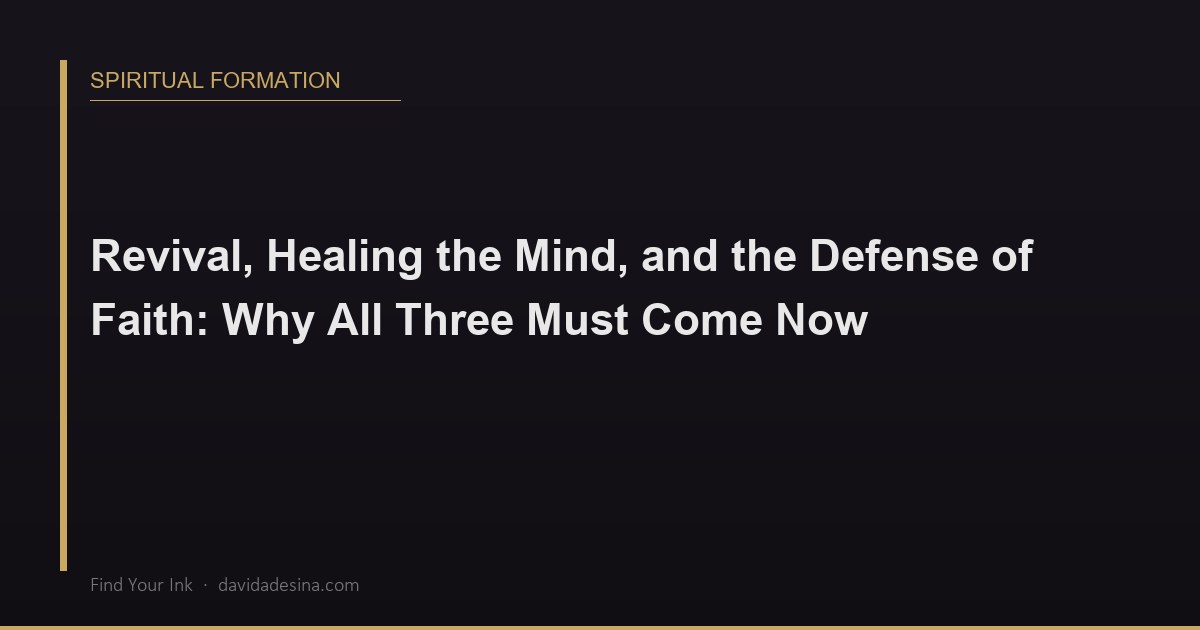 SPIRITUAL FORMATION

Revival, Healing the Mind, and the Defense of Faith: Why All Three Must Come Now

Find Your Ink · davidadesina.com